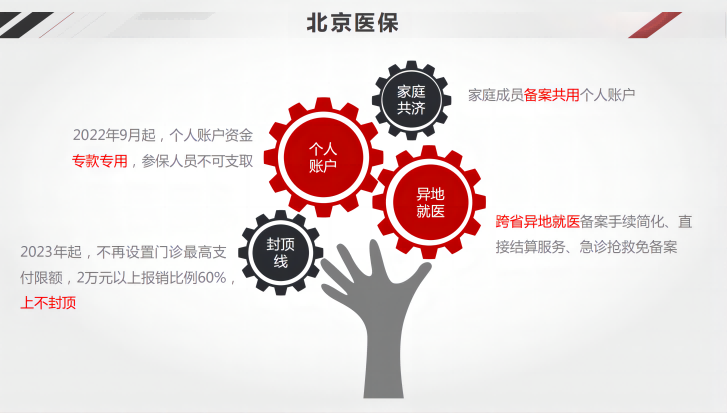 北京医保

家庭共济

家庭成员备案共用个人账户

2022年9月起，个人账户资金专款专用，参保人员不可支取

个人账户

异地就医

跨省异地就医备案手续简化、直接结算服务、急诊抢救免备案

封顶线

2023年起，不再设置门诊最高支付限额，2万元以上报销比例60%，上不封顶